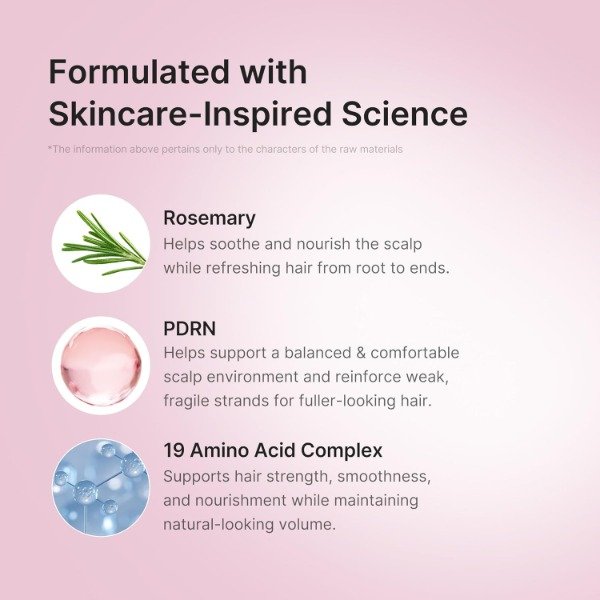 Formulated with Skincare-Inspired Science

*The information above pertains only to the characters of the raw materials

Rosemary
Helps soothe and nourish the scalp while refreshing hair from root to ends.

PDRN
Helps support a balanced & comfortable scalp environment and reinforce weak, fragile strands for fuller-looking hair.

19 Amino Acid Complex
Supports hair strength, smoothness, and nourishment while maintaining natural-looking volume.